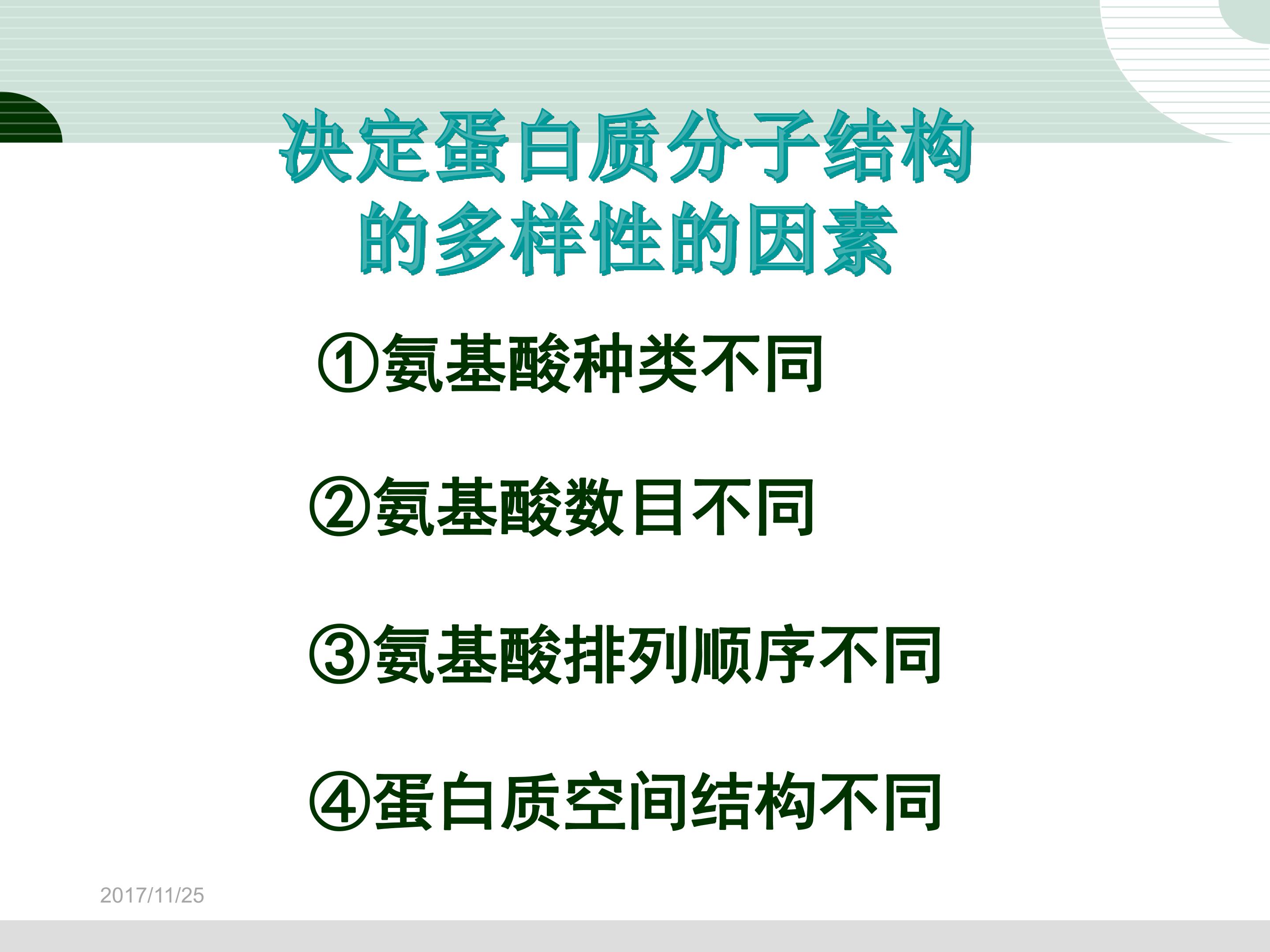 决定蛋白质分子结构的多样性的因素

①氨基酸种类不同

②氨基酸数目不同

③氨基酸排列顺序不同

④蛋白质空间结构不同

2017/11/25